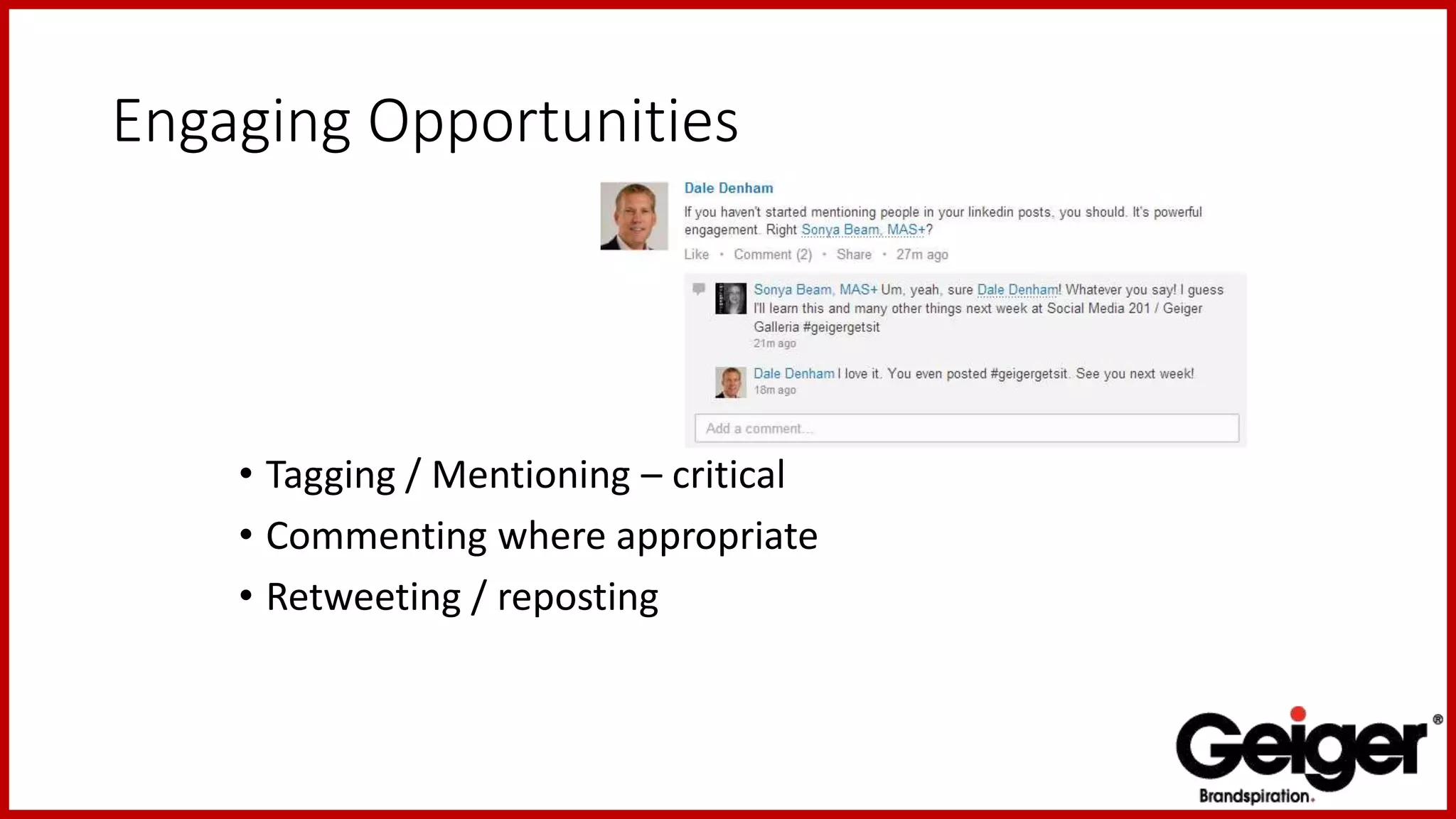 Engaging Opportunities

Dale Denham
If you haven't started mentioning people in your linkedin posts, you should. It's powerful engagement. Right Sonya Beam, MAS+?
Like • Comment (2) • Share • 27m ago

Sonya Beam, MAS+ Um, yeah, sure Dale Denham! Whatever you say! I guess I'll learn this and many other things next week at Social Media 201 / Geiger Galleria #geigergetsit
21m ago

Dale Denham I love it. You even posted #geigergetsit. See you next week!
18m ago

Add a comment...

• Tagging / Mentioning – critical
• Commenting where appropriate
• Retweeting / reposting

Geiger®
Brandspiration.